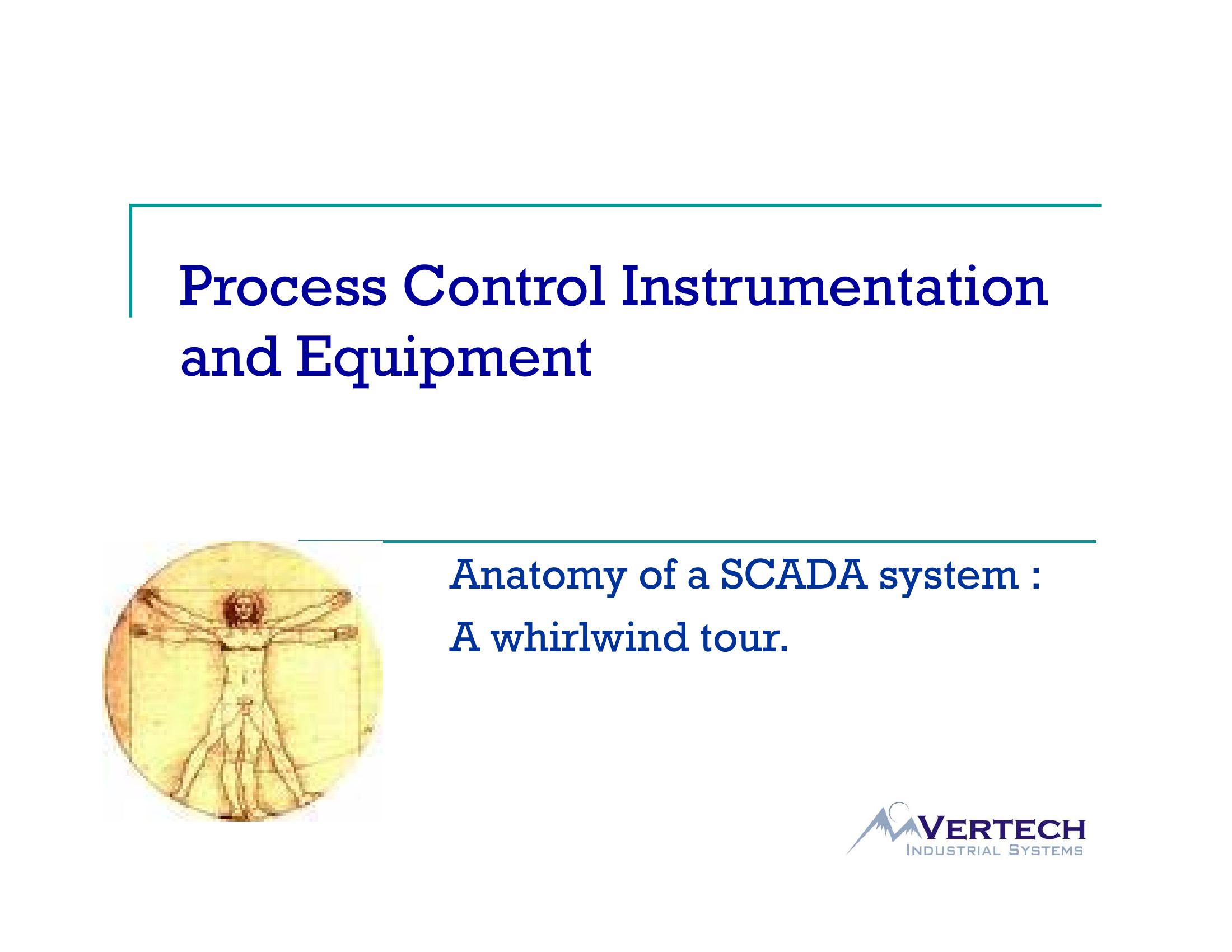 Process Control Instrumentation and Equipment

Anatomy of a SCADA system :

A whirlwind tour.

VERTECH
INDUSTRIAL SYSTEMS